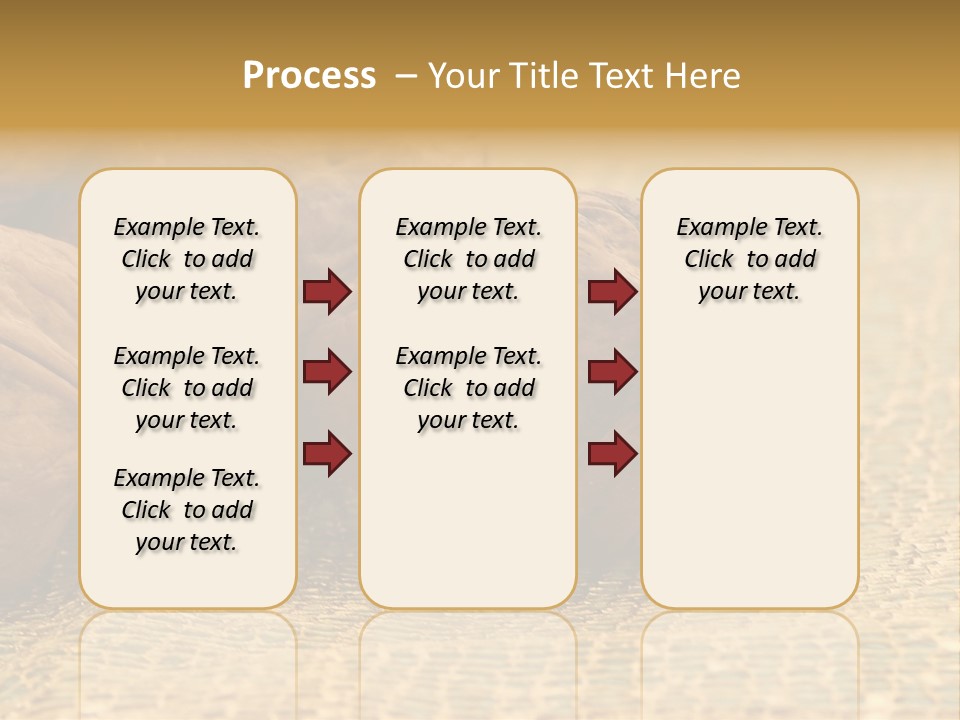 Process – Your Title Text Here

Example Text. Click to add your text.

Example Text. Click to add your text.

Example Text. Click to add your text.

Example Text. Click to add your text.

Example Text. Click to add your text.

Example Text. Click to add your text.